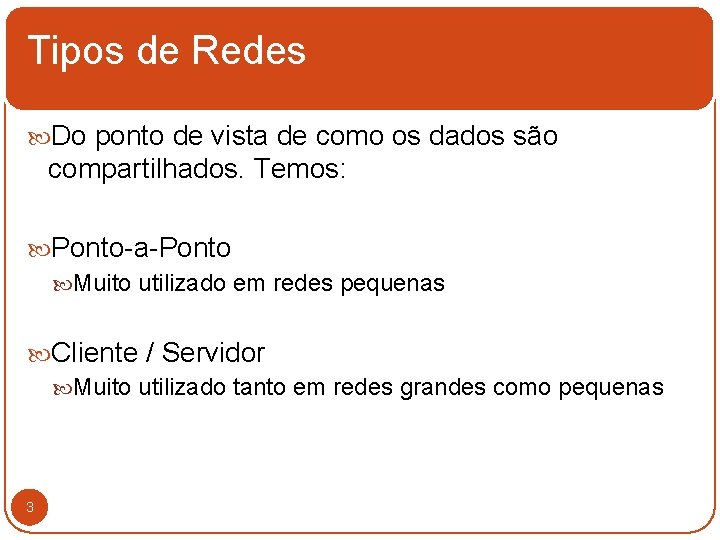 Tipos de Redes

Do ponto de vista de como os dados são compartilhados. Temos:

Ponto-a-Ponto

Muito utilizado em redes pequenas

Cliente / Servidor

Muito utilizado tanto em redes grandes como pequenas

3